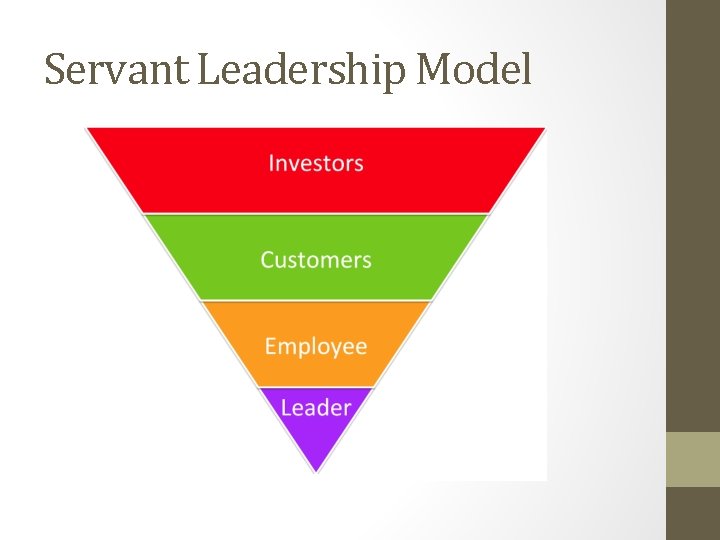 Servant Leadership Model

Investors

Customers

Employee

Leader